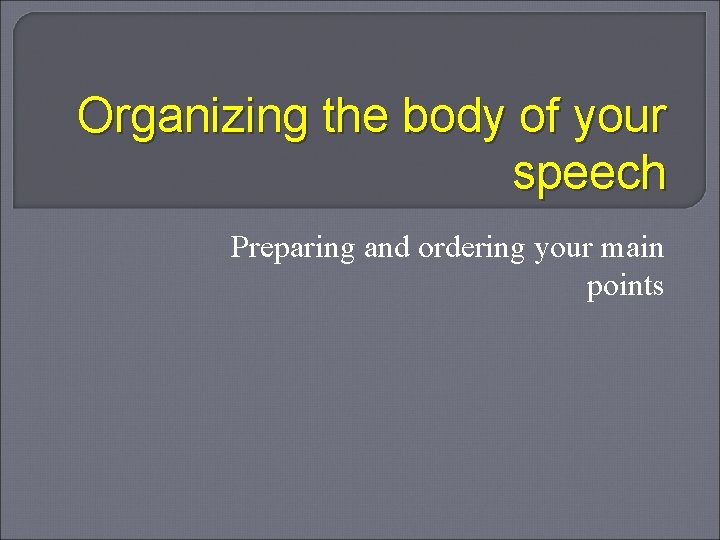 Organizing the body of your speech

Preparing and ordering your main points